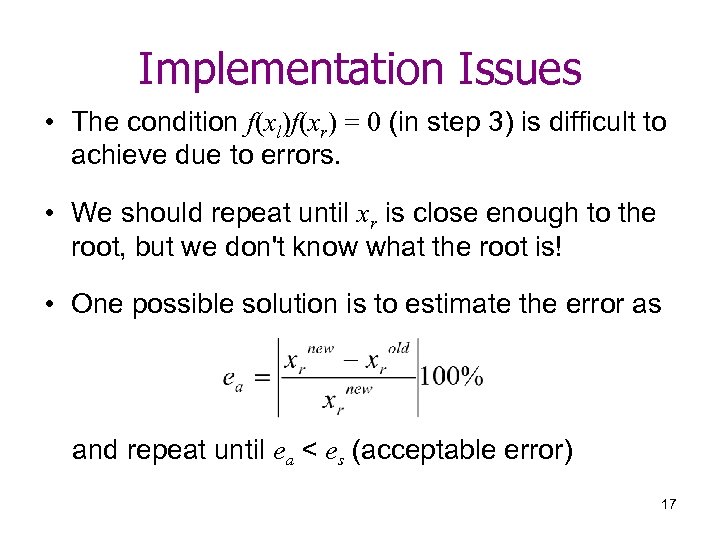 Implementation Issues

• The condition $f(x_l)f(x_r) = 0$ (in step 3) is difficult to achieve due to errors.

• We should repeat until $x_r$ is close enough to the root, but we don't know what the root is!

• One possible solution is to estimate the error as

$e_a = \left| \frac{x_r^{new} - x_r^{old}}{x_r^{new}} \right| 100\%$

and repeat until $e_a < e_s$ (acceptable error)

17